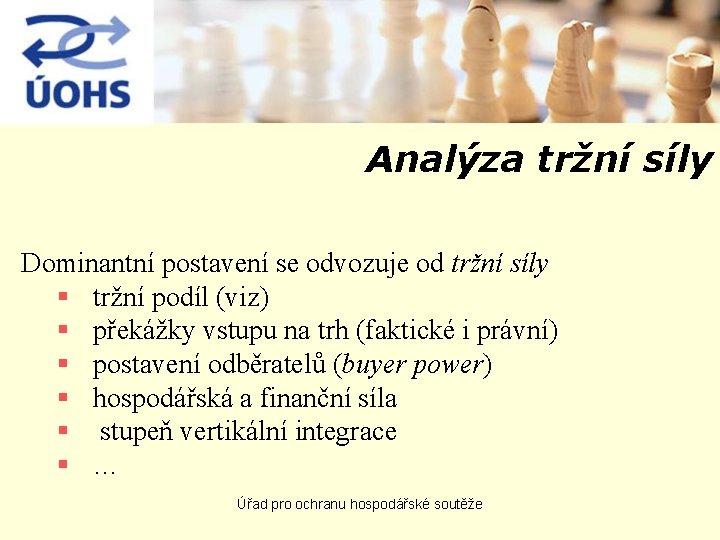 ÚOHS

Analýza tržní síly

Dominantní postavení se odvozuje od tržní síly
- tržní podíl (viz)
- překážky vstupu na trh (faktické i právní)
- postavení odběratelů (buyer power)
- hospodářská a finanční síla
- stupeň vertikální integrace
- …

Úřad pro ochranu hospodářské soutěže